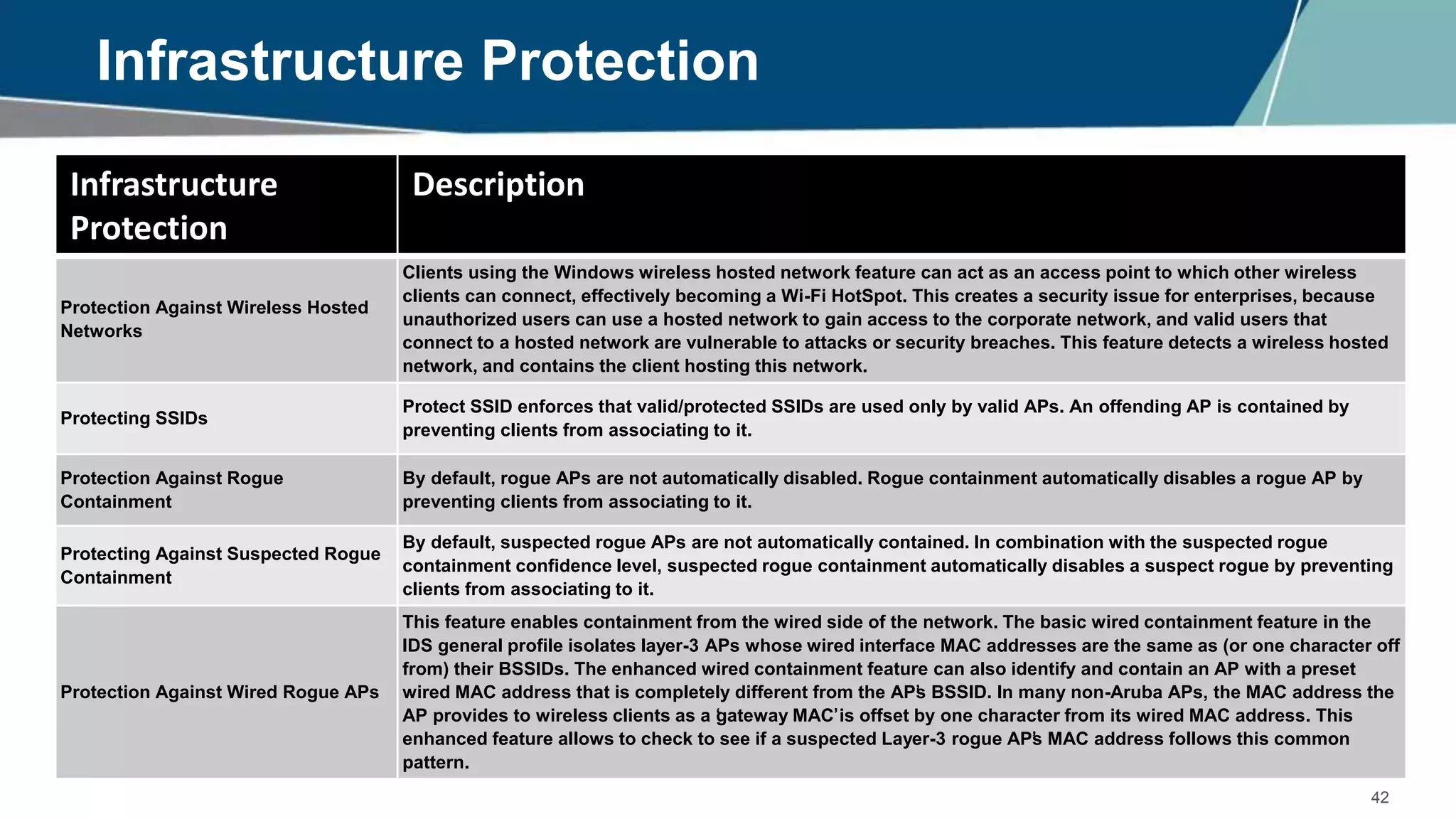 Infrastructure Protection

| Infrastructure Protection | Description |
|---|---|
| Protection Against Wireless Hosted Networks | Clients using the Windows wireless hosted network feature can act as an access point to which other wireless clients can connect, effectively becoming a Wi-Fi HotSpot. This creates a security issue for enterprises, because unauthorized users can use a hosted network to gain access to the corporate network, and valid users that connect to a hosted network are vulnerable to attacks or security breaches. This feature detects a wireless hosted network, and contains the client hosting this network. |
| Protecting SSIDs | Protect SSID enforces that valid/protected SSIDs are used only by valid APs. An offending AP is contained by preventing clients from associating to it. |
| Protection Against Rogue Containment | By default, rogue APs are not automatically disabled. Rogue containment automatically disables a rogue AP by preventing clients from associating to it. |
| Protecting Against Suspected Rogue Containment | By default, suspected rogue APs are not automatically contained. In combination with the suspected rogue containment confidence level, suspected rogue containment automatically disables a suspect rogue by preventing clients from associating to it. |
| Protection Against Wired Rogue APs | This feature enables containment from the wired side of the network. The basic wired containment feature in the IDS general profile isolates layer-3 APs whose wired interface MAC addresses are the same as (or one character off from) their BSSIDs. The enhanced wired containment feature can also identify and contain an AP with a preset wired MAC address that is completely different from the AP's BSSID. In many non-Aruba APs, the MAC address the AP provides to wireless clients as a 'gateway MAC' is offset by one character from its wired MAC address. This enhanced feature allows to check to see if a suspected Layer-3 rogue AP's MAC address follows this common pattern. |

42